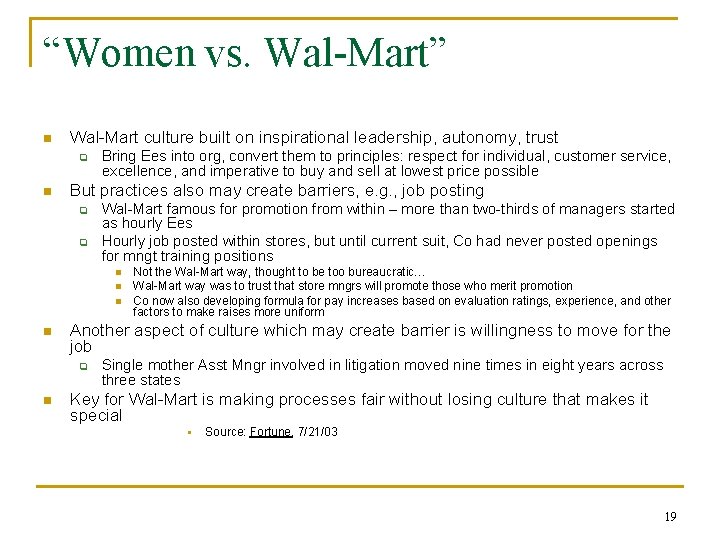 “Women vs. Wal-Mart”

Wal-Mart culture built on inspirational leadership, autonomy, trust

Bring Ees into org, convert them to principles: respect for individual, customer service, excellence, and imperative to buy and sell at lowest price possible

But practices also may create barriers, e.g., job posting

Wal-Mart famous for promotion from within – more than two-thirds of managers started as hourly Ees

Hourly job posted within stores, but until current suit, Co had never posted openings for mngt training positions

Not the Wal-Mart way, thought to be too bureaucratic…

Wal-Mart way was to trust that store mngrs will promote those who merit promotion

Co now also developing formula for pay increases based on evaluation ratings, experience, and other factors to make raises more uniform

Another aspect of culture which may create barrier is willingness to move for the job

Single mother Asst Mngr involved in litigation moved nine times in eight years across three states

Key for Wal-Mart is making processes fair without losing culture that makes it special

Source: Fortune, 7/21/03

19